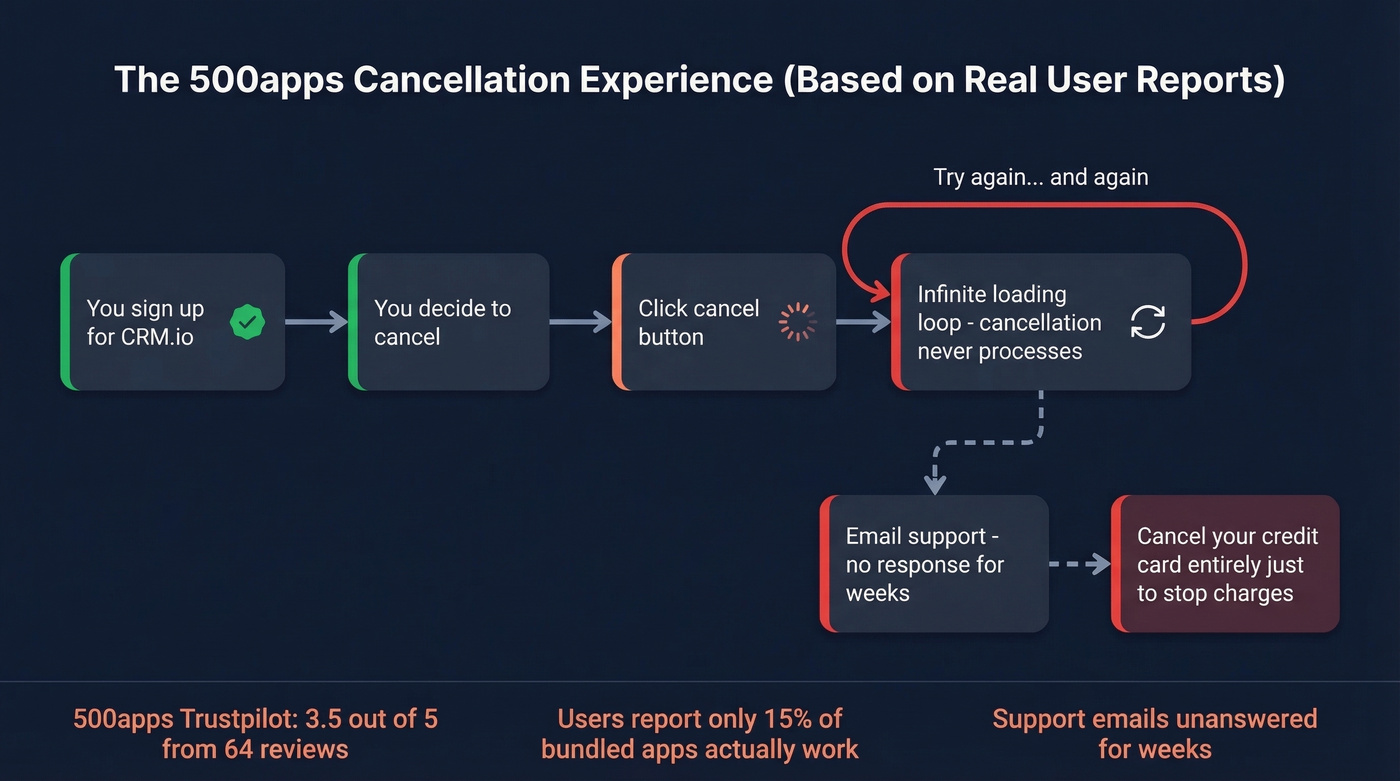 The 500apps Cancellation Experience (Based on Real User Reports)

Try again... and again

You sign up for CRM.io

You decide to cancel

Click cancel button

Infinite loading loop - cancellation never processes

Email support - no response for weeks

Cancel your credit card entirely just to stop charges

500apps Trustpilot: 3.5 out of 5 from 64 reviews

Users report only 15% of bundled apps actually work

Support emails unanswered for weeks